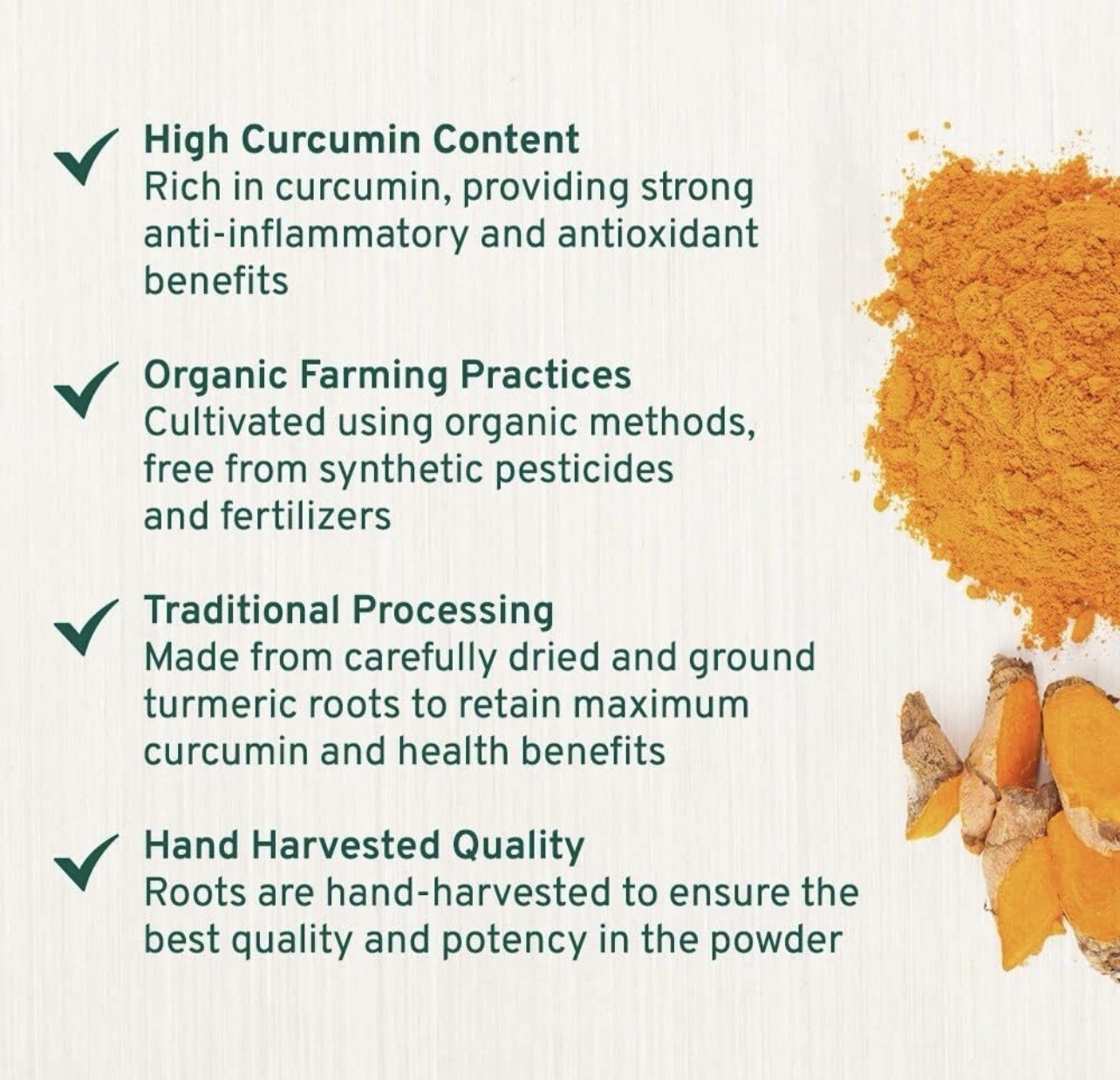 High Curcumin Content
Rich in curcumin, providing strong anti-inflammatory and antioxidant benefits

Organic Farming Practices
Cultivated using organic methods, free from synthetic pesticides and fertilizers

Traditional Processing
Made from carefully dried and ground turmeric roots to retain maximum curcumin and health benefits

Hand Harvested Quality
Roots are hand-harvested to ensure the best quality and potency in the powder